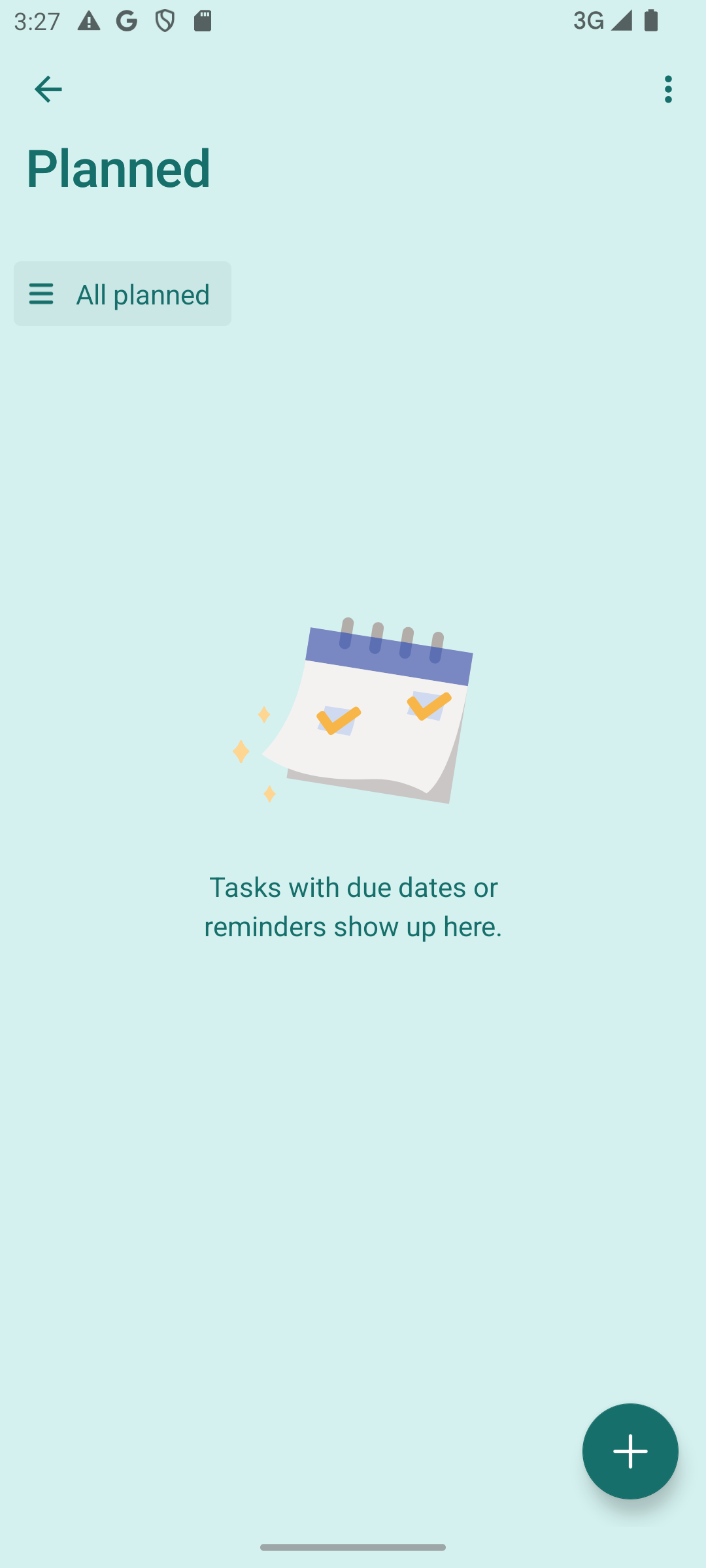 3:27 G 3G

Planned

All planned

Tasks with due dates or reminders show up here.